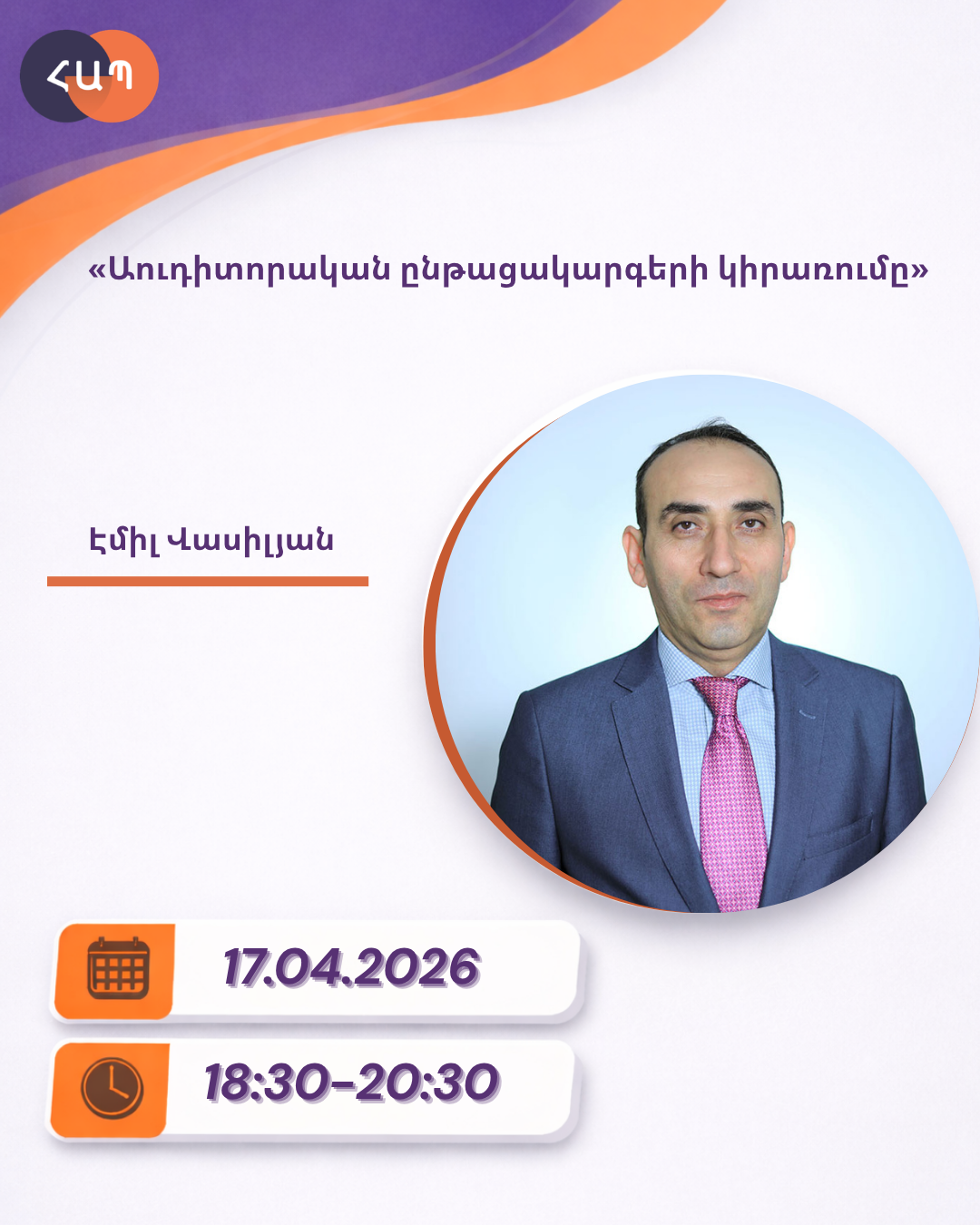 ՀԱՊ

«Աուդիտորական ընթացակարգերի կիրառումը»

Էմիլ Վասիլյան

17.04.2026

18:30-20:30